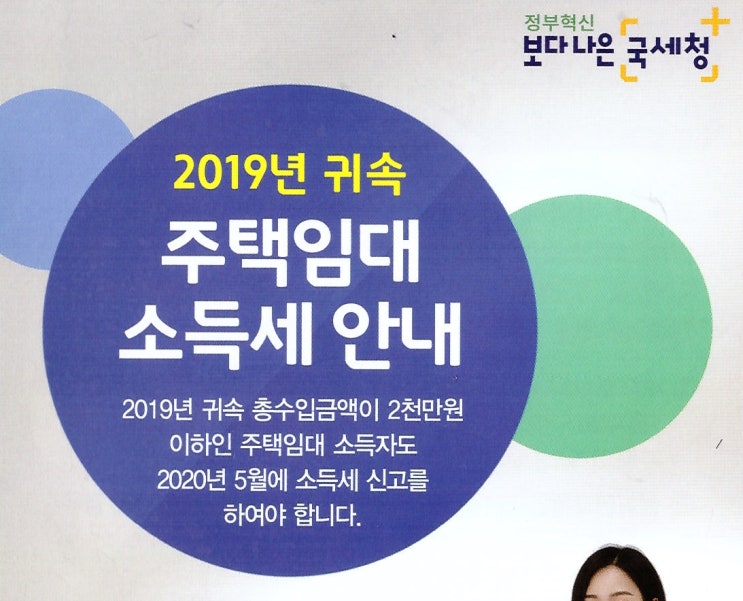 정부혁신
보다 나은 국세청

2019년 귀속
주택임대
소득세 안내

2019년 귀속 총수입금액이 2천만원 이하인 주택임대 소득자도 2020년 5월에 소득세 신고를 하여야 합니다.